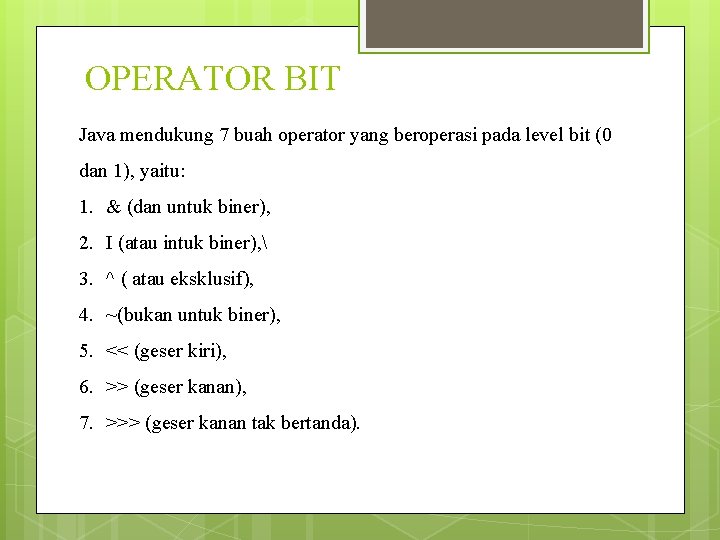 OPERATOR BIT

Java mendukung 7 buah operator yang beroperasi pada level bit (0 dan 1), yaitu:

1. & (dan untuk biner),
2. I (atau intuk biner),\
3. ^ ( atau eksklusif),
4. ~(bukan untuk biner),
5. << (geser kiri),
6. >> (geser kanan),
7. >>> (geser kanan tak bertanda).